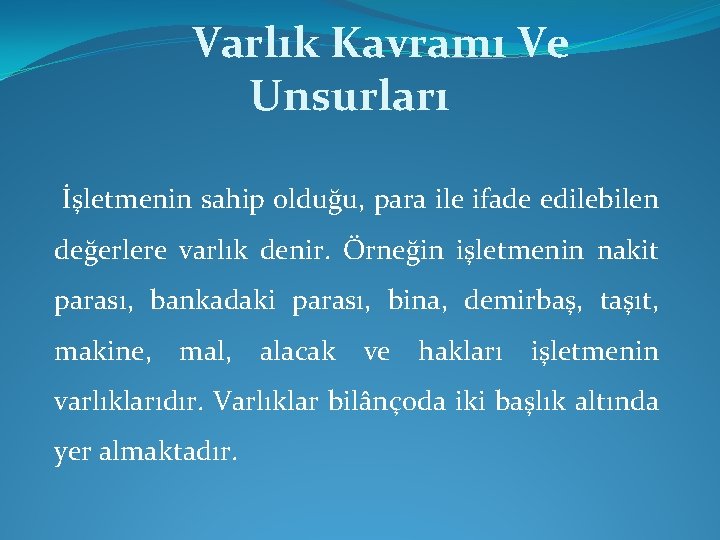 Varlık Kavramı Ve Unsurları

İşletmenin sahip olduğu, para ile ifade edilebilen değerlere varlık denir. Örneğin işletmenin nakit parası, bankadaki parası, bina, demirbaş, taşıt, makine, mal, alacak ve hakları işletmenin varlıklarıdır. Varlıklar bilânçoda iki başlık altında yer almaktadır.